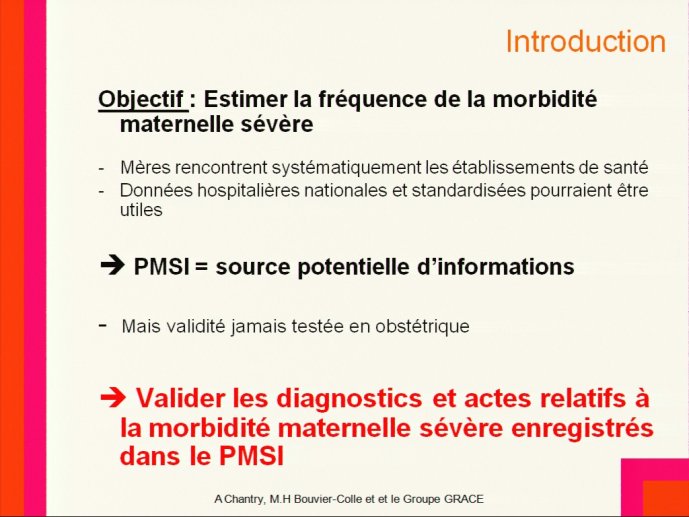 Introduction

Objectif : Estimer la fréquence de la morbidité maternelle sévère

- Mères rencontrent systématiquement les établissements de santé
- Données hospitalières nationales et standardisées pourraient être utiles

➔ PMSI = source potentielle d'informations

- Mais validité jamais testée en obstétrique

➔ Valider les diagnostics et actes relatifs à la morbidité maternelle sévère enregistrés dans le PMSI

A Chantry, M.H Bouvier-Colle et et le Groupe GRACE